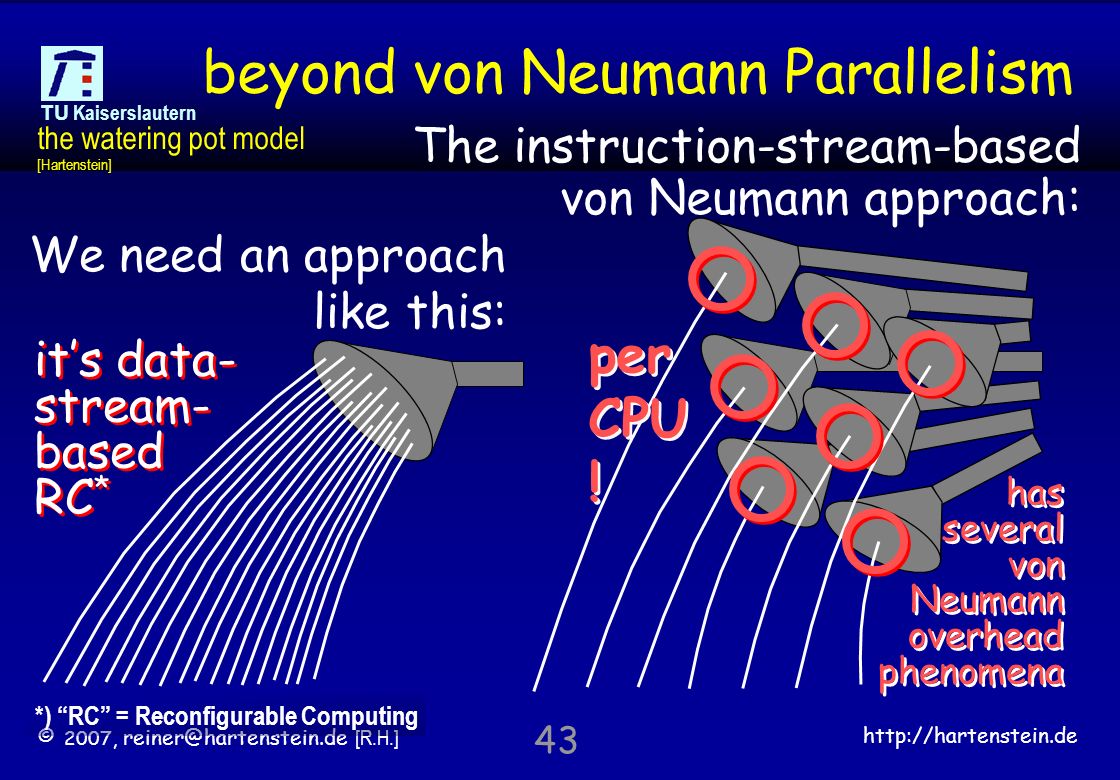 TU Kaiserslautern

beyond von Neumann Parallelism

the watering pot model
[Hartenstein]

The instruction-stream-based von Neumann approach:

We need an approach like this:

it's data-stream-based RC*

per CPU !

has several von Neumann overhead phenomena

*) "RC" = Reconfigurable Computing

© 2007, reiner@hartenstein.de [R.H.]

43

http://hartenstein.de